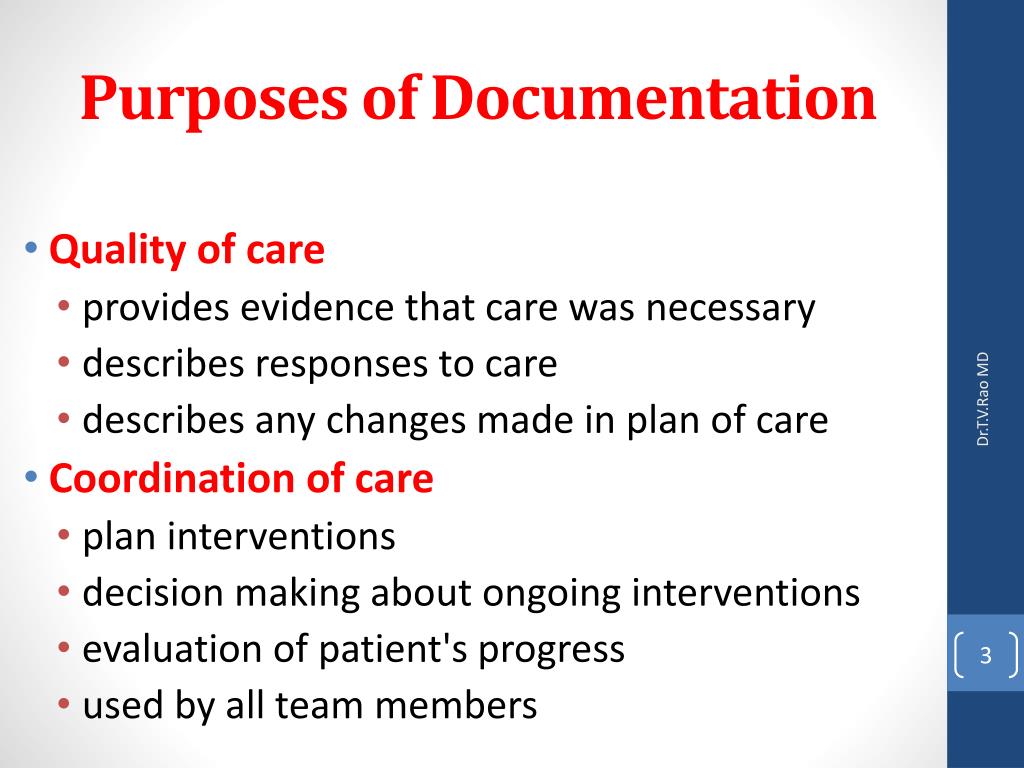 Purposes of Documentation

• Quality of care
  • provides evidence that care was necessary
  • describes responses to care
  • describes any changes made in plan of care
• Coordination of care
  • plan interventions
  • decision making about ongoing interventions
  • evaluation of patient's progress
  • used by all team members

Dr.T.V.Rao MD

3